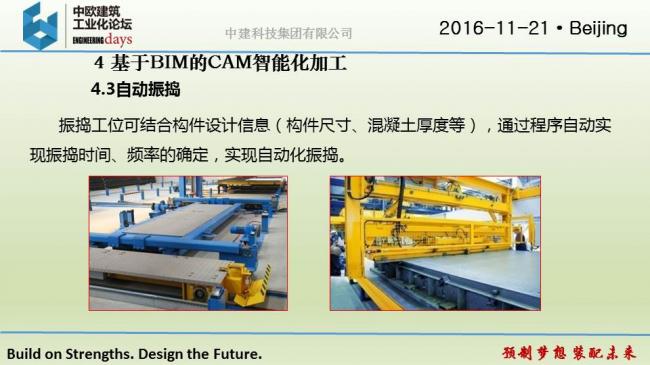 中欧建筑
工业化论坛
ENGINEERING days

中建科技集团有限公司

2016-11-21 • Beijing

4 基于BIM的CAM智能化加工

4.3自动振捣

振捣工位可结合构件设计信息（构件尺寸、混凝土厚度等），通过程序自动实现振捣时间、频率的确定，实现自动化振捣。

Build on Strengths. Design the Future.

预制梦想 装配未来